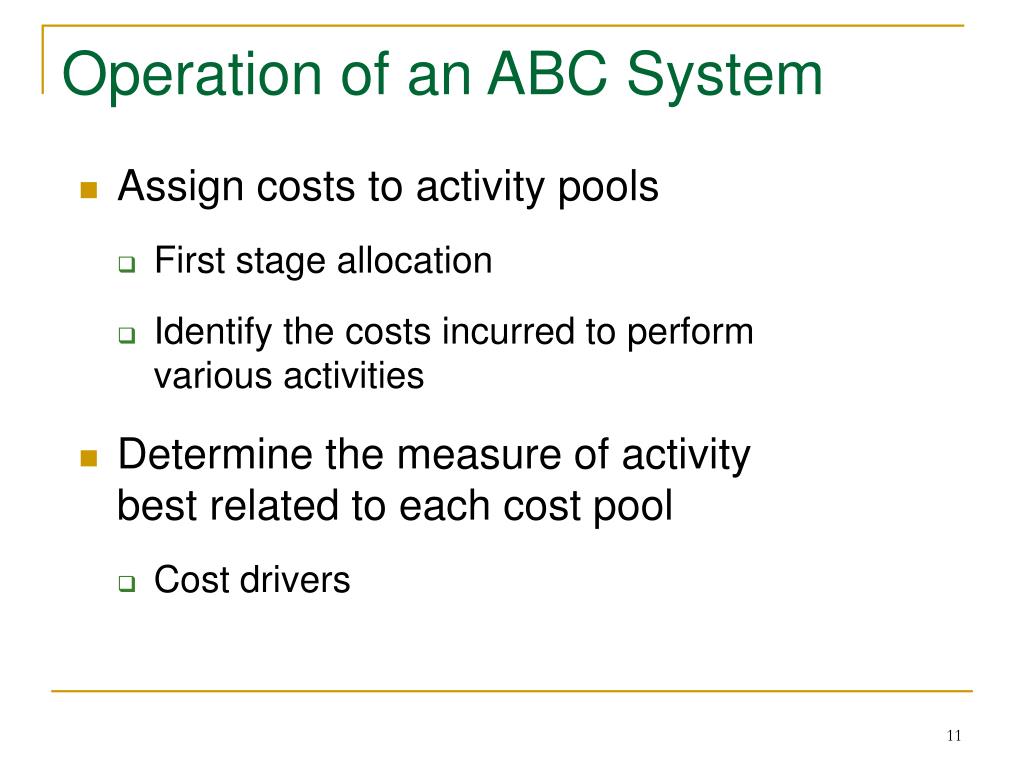 Operation of an ABC System

Assign costs to activity pools

First stage allocation

Identify the costs incurred to perform various activities

Determine the measure of activity best related to each cost pool

Cost drivers

11